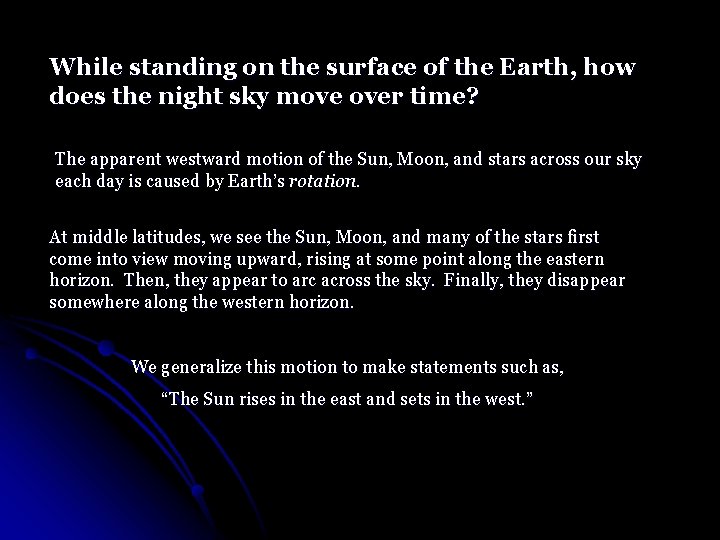 While standing on the surface of the Earth, how does the night sky move over time?

The apparent westward motion of the Sun, Moon, and stars across our sky each day is caused by Earth's rotation.

At middle latitudes, we see the Sun, Moon, and many of the stars first come into view moving upward, rising at some point along the eastern horizon. Then, they appear to arc across the sky. Finally, they disappear somewhere along the western horizon.

We generalize this motion to make statements such as,

"The Sun rises in the east and sets in the west."